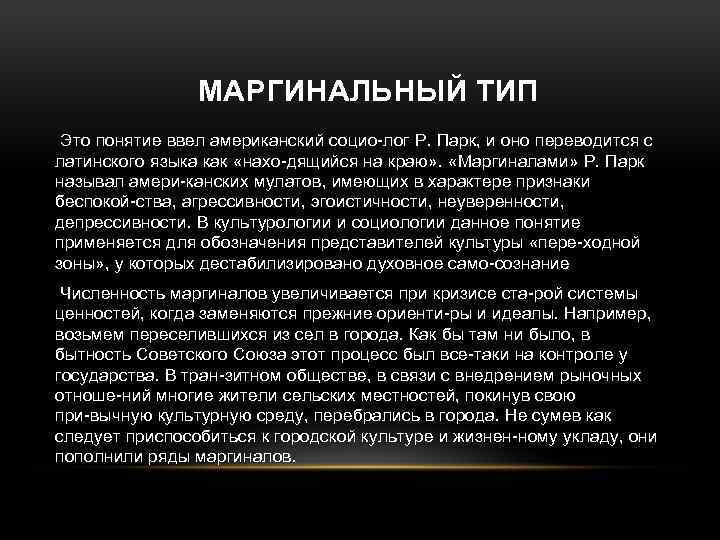 МАРГИНАЛЬНЫЙ ТИП

Это понятие ввел американский социо-лог Р. Парк, и оно переводится с латинского языка как «нахо-дящийся на краю». «Маргиналами» Р. Парк называл амери-канских мулатов, имеющих в характере признаки беспокой-ства, агрессивности, эгоистичности, неуверенности, депрессивности. В культурологии и социологии данное понятие применяется для обозначения представителей культуры «пере-ходной зоны», у которых дестабилизировано духовное само-сознание

Численность маргиналов увеличивается при кризисе ста-рой системы ценностей, когда заменяются прежние ориенти-ры и идеалы. Например, возьмем переселившихся из сел в города. Как бы там ни было, в бытность Советского Союза этот процесс был все-таки на контроле у государства. В тран-зитном обществе, в связи с внедрением рыночных отноше-ний многие жители сельских местностей, покинув свою при-вычную культурную среду, перебрались в города. Не сумев как следует приспособиться к городской культуре и жизнен-ному укладу, они пополнили ряды маргиналов.